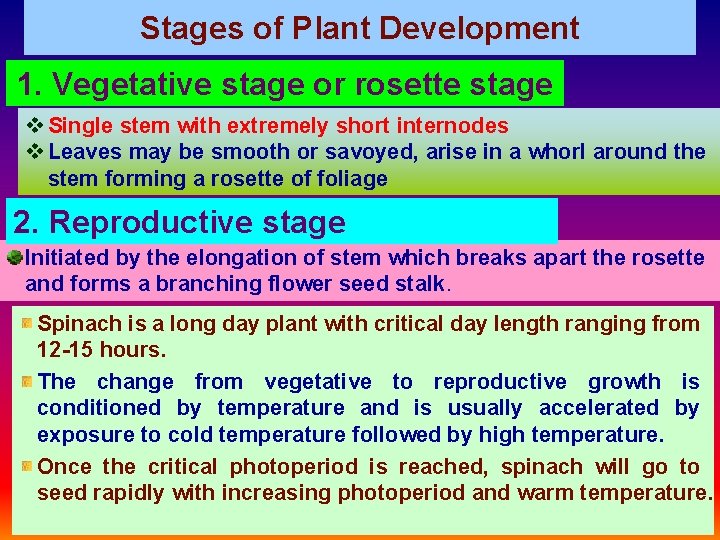 Stages of Plant Development

1. Vegetative stage or rosette stage

❖ Single stem with extremely short internodes
❖ Leaves may be smooth or savoyed, arise in a whorl around the stem forming a rosette of foliage

2. Reproductive stage

Initiated by the elongation of stem which breaks apart the rosette and forms a branching flower seed stalk.

Spinach is a long day plant with critical day length ranging from 12-15 hours.

The change from vegetative to reproductive growth is conditioned by temperature and is usually accelerated by exposure to cold temperature followed by high temperature.

Once the critical photoperiod is reached, spinach will go to seed rapidly with increasing photoperiod and warm temperature.